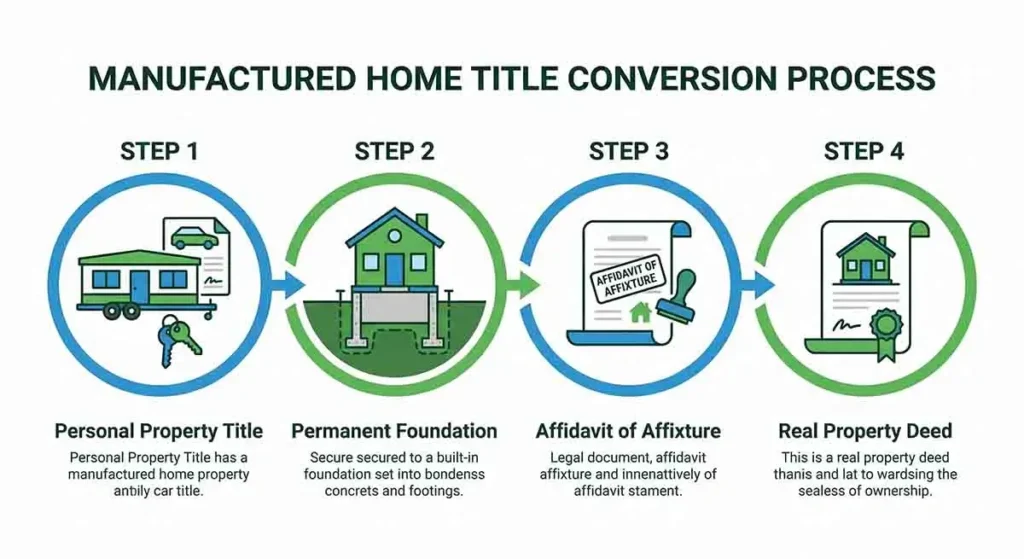 MANUFACTURED HOME TITLE CONVERSION PROCESS

STEP 1

Personal Property Title

Personal Property Title has a manufactured home property antbily car title.

STEP 2

Permanent Foundation

Secure secured to a built-in foundation set into bondenss concrets and footings.

STEP 3

AFFIDAVIT OF AFFIXTURE

Affidavit of Affixture

Legal document, affidavit affixture and innenattively of affidavit stament.

STEP 4

Real Property Deed

This is a real property deed thanis and lat to wardsing the sealess of ownership.